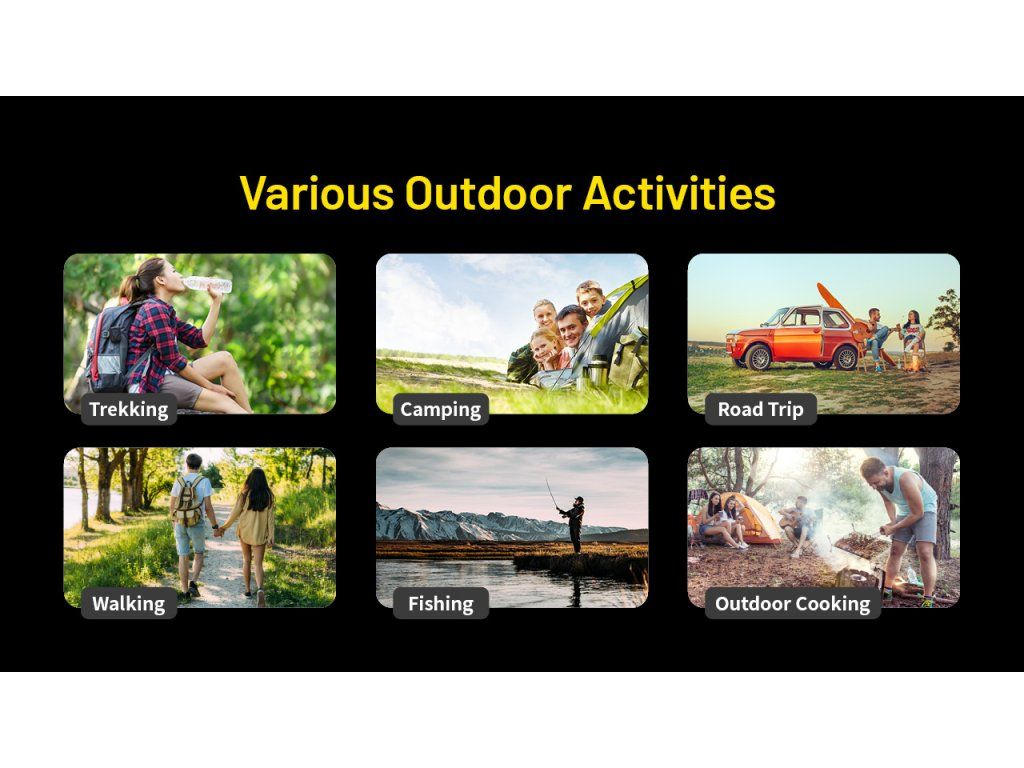 Various Outdoor Activities

Trekking

Camping

Road Trip

Walking

Fishing

Outdoor Cooking